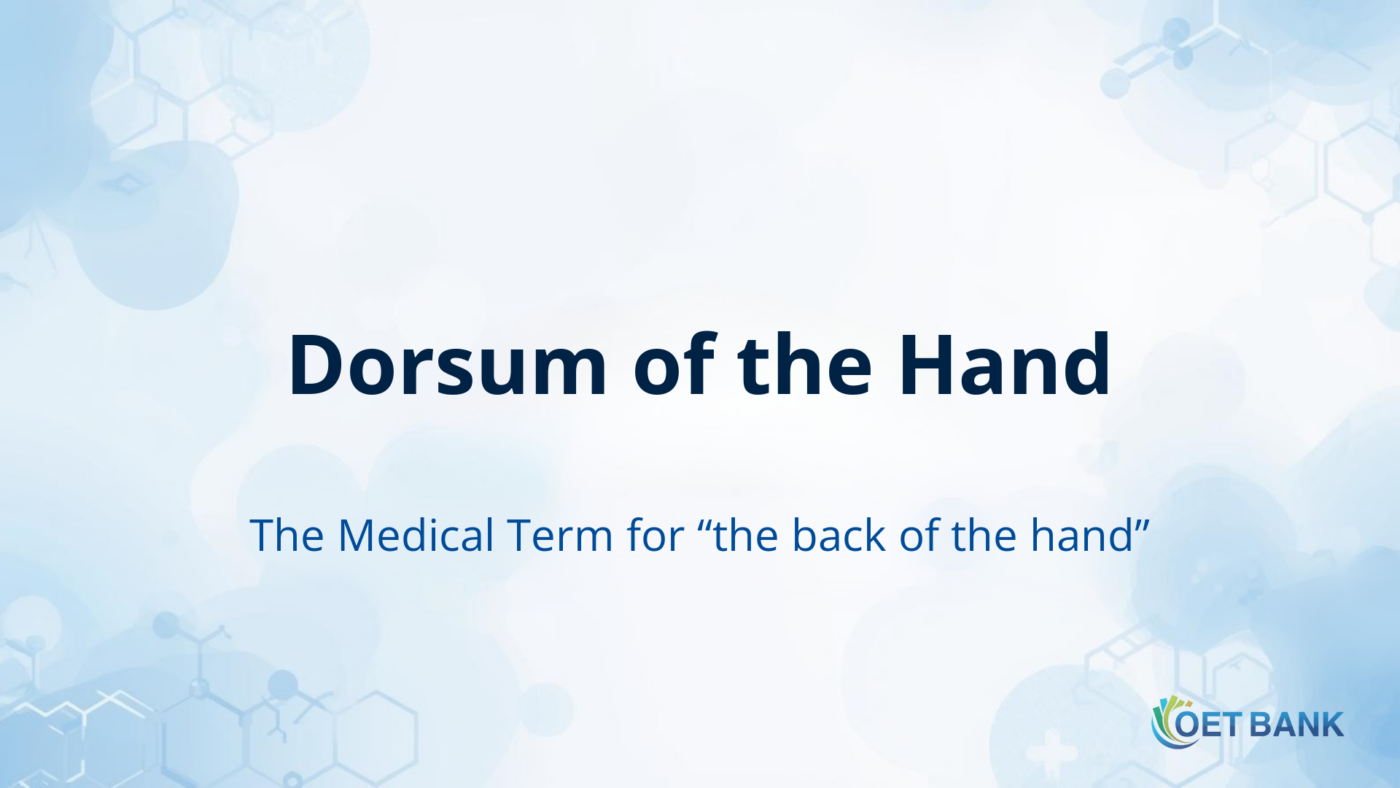 Dorsum of the Hand

The Medical Term for "the back of the hand"

OET BANK